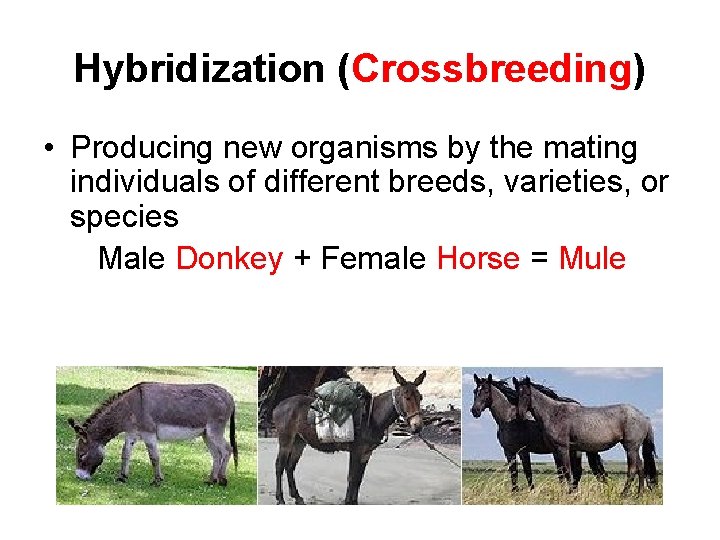 Hybridization (Crossbreeding)

• Producing new organisms by the mating individuals of different breeds, varieties, or species

Male Donkey + Female Horse = Mule